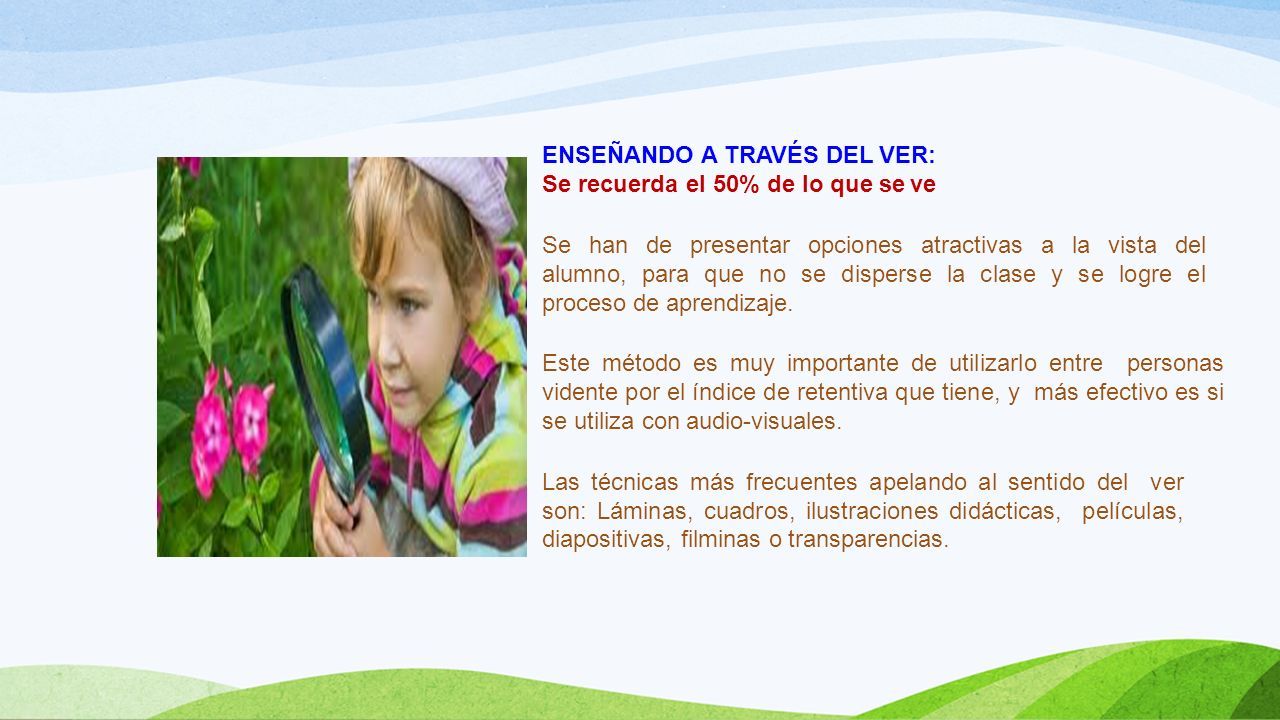 ENSEÑANDO A TRAVÉS DEL VER:
Se recuerda el 50% de lo que se ve

Se han de presentar opciones atractivas a la vista del alumno, para que no se disperse la clase y se logre el proceso de aprendizaje.

Este método es muy importante de utilizarlo entre personas vidente por el índice de retentiva que tiene, y más efectivo es si se utiliza con audio-visuales.

Las técnicas más frecuentes apelando al sentido del ver son: Láminas, cuadros, ilustraciones didácticas, películas, diapositivas, filminas o transparencias.